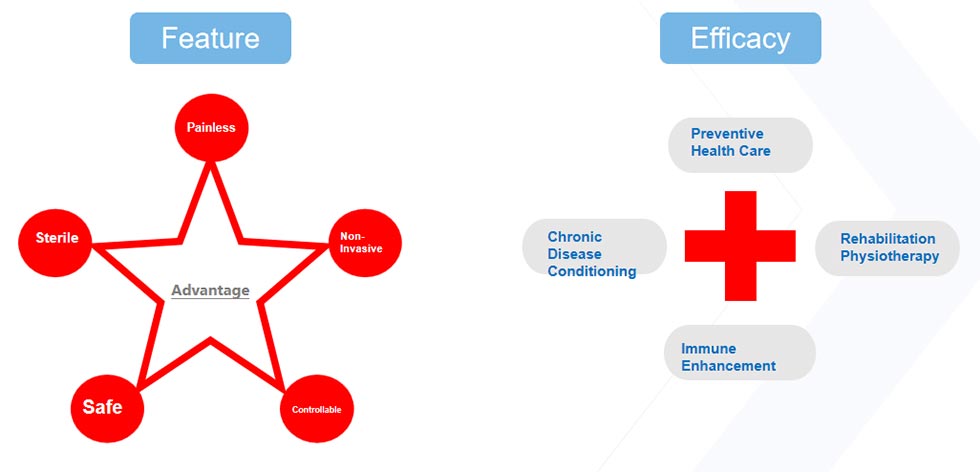 Feature

Painless

Sterile

Non-Invasive

Advantage

Safe

Controllable

Efficacy

Preventive Health Care

Chronic Disease Conditioning

Rehabilitation Physiotherapy

Immune Enhancement